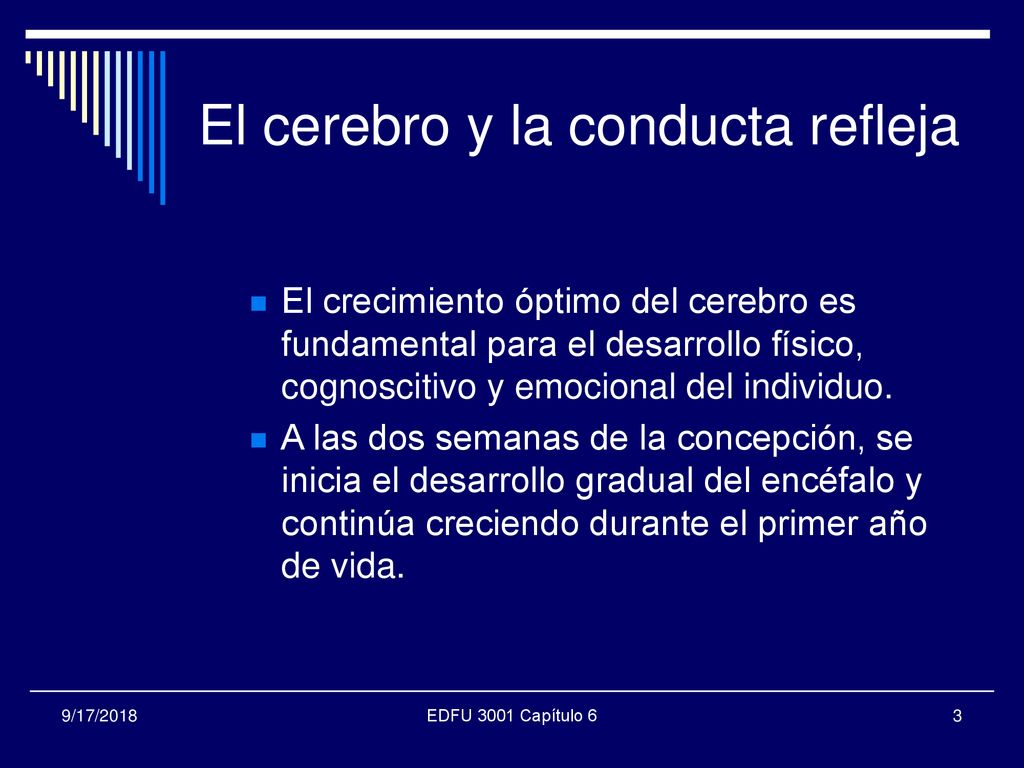 El cerebro y la conducta refleja

El crecimiento óptimo del cerebro es fundamental para el desarrollo físico, cognoscitivo y emocional del individuo.

A las dos semanas de la concepción, se inicia el desarrollo gradual del encéfalo y continúa creciendo durante el primer año de vida.

9/17/2018

EDFU 3001 Capítulo 6

3